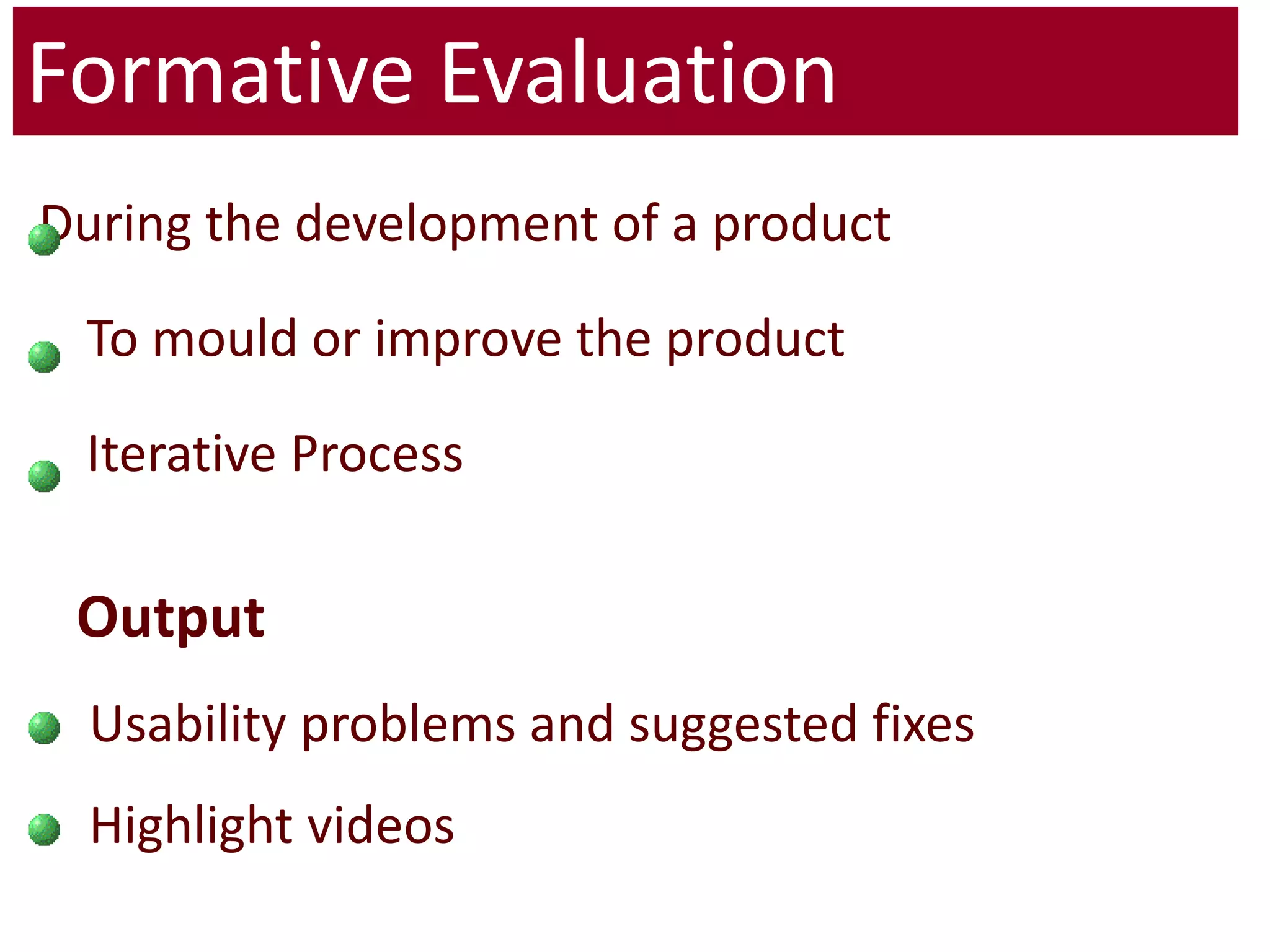 Formative Evaluation

During the development of a product

To mould or improve the product

Iterative Process

Output

Usability problems and suggested fixes

Highlight videos